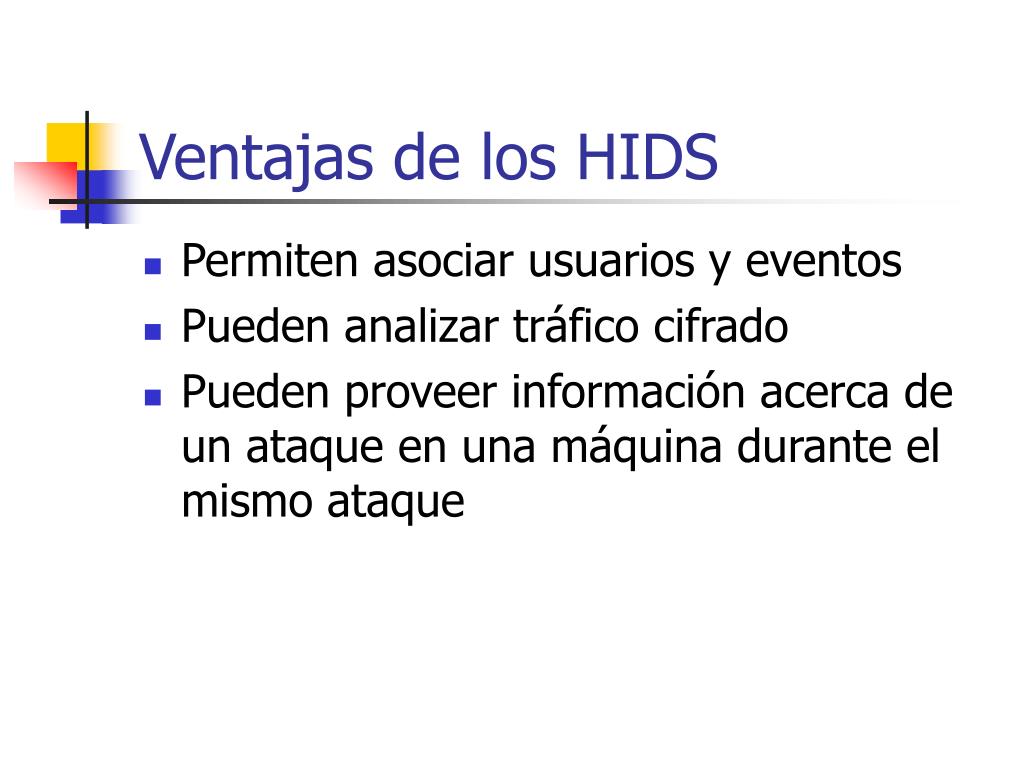 Ventajas de los HIDS

- Permiten asociar usuarios y eventos
- Pueden analizar tráfico cifrado
- Pueden proveer información acerca de un ataque en una máquina durante el mismo ataque